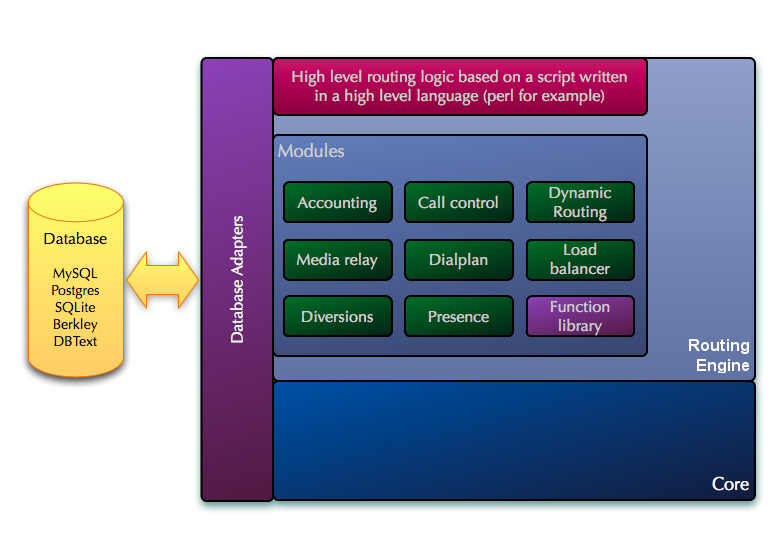 Database

MySQL
Postgres
SQLite
Berkley
DBText

Database Adapters

High level routing logic based on a script written in a high level language (perl for example)

Modules

Accounting

Call control

Dynamic Routing

Media relay

Dialplan

Load balancer

Diversions

Presence

Function library

Routing Engine

Core